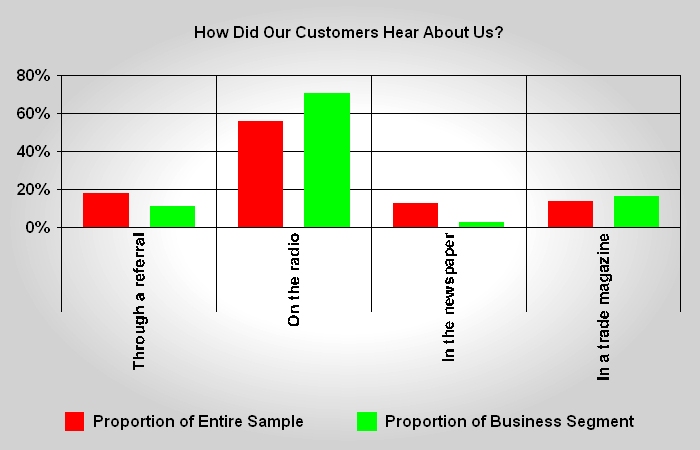 How Did Our Customers Hear About Us?

80%
60%
40%
20%
0%

Through a referral
On the radio
In the newspaper
In a trade magazine

Proportion of Entire Sample
Proportion of Business Segment